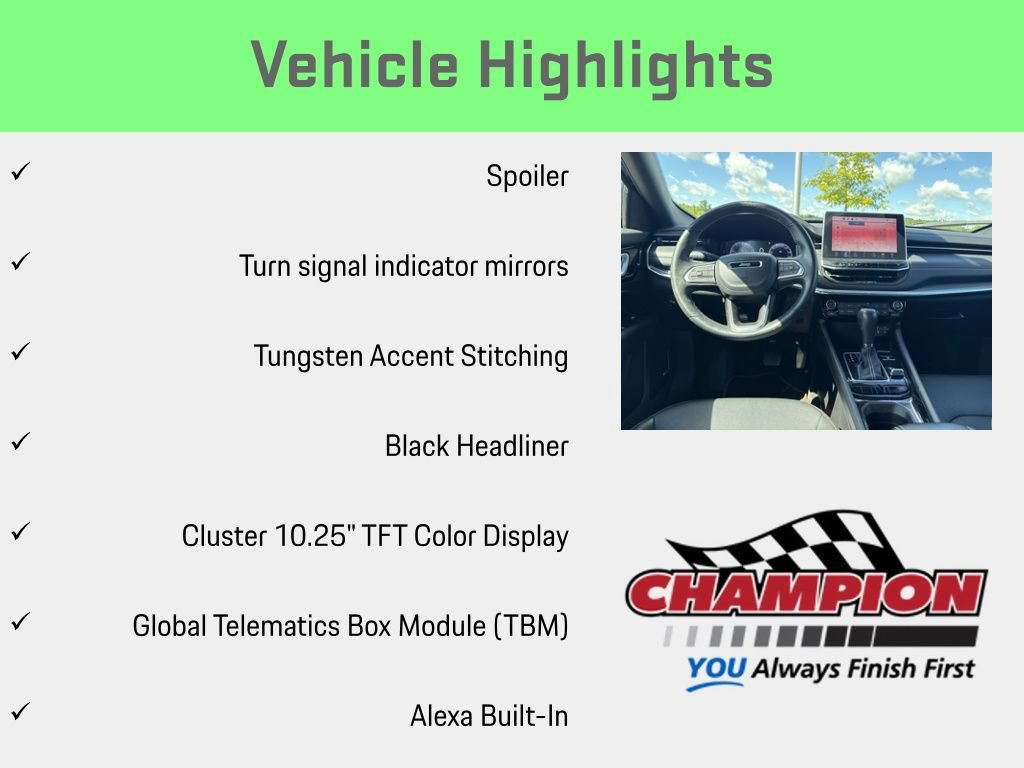 Vehicle Highlights

✓ Spoiler

✓ Turn signal indicator mirrors

✓ Tungsten Accent Stitching

✓ Black Headliner

✓ Cluster 10.25" TFT Color Display

✓ Global Telematics Box Module (TBM)

✓ Alexa Built-In

CHAMPION

YOU Always Finish First